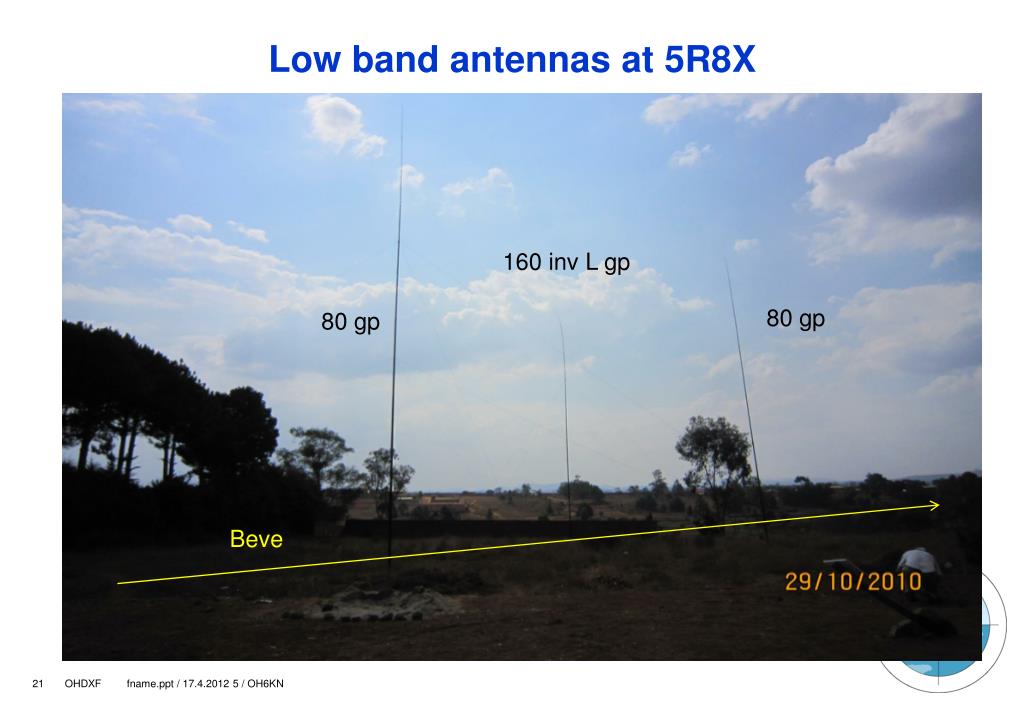 Low band antennas at 5R8X

160 inv L gp

80 gp

80 gp

Beve

29/10/2010

21 OHDXF fname.ppt / 17.4.2012 5 / OH6KN